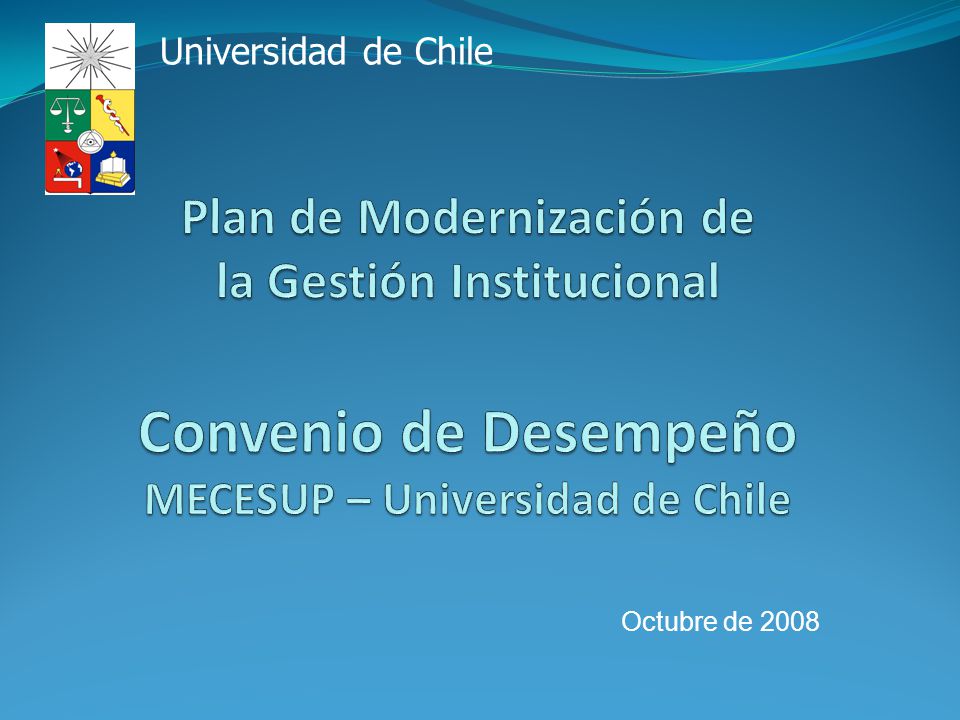 Universidad de Chile

Plan de Modernización de la Gestión Institucional

Convenio de Desempeño
MECESUP – Universidad de Chile

Octubre de 2008